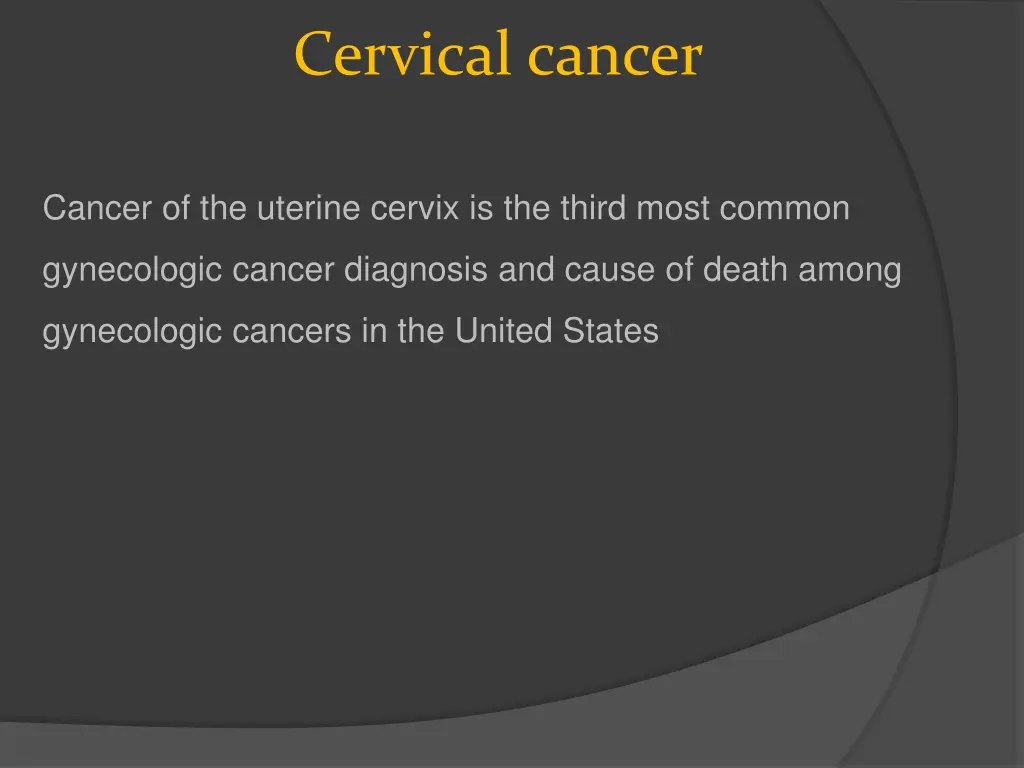 Cervical cancer

Cancer of the uterine cervix is the third most common gynecologic cancer diagnosis and cause of death among gynecologic cancers in the United States